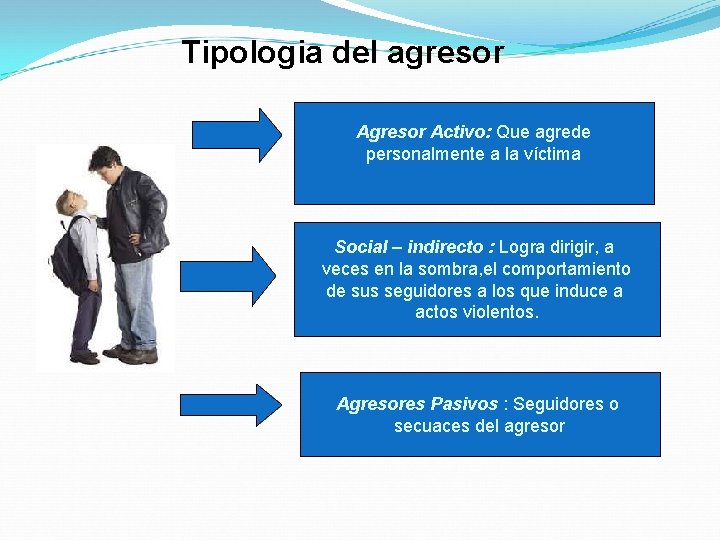 Tipologia del agresor

Agresor Activo: Que agrede personalmente a la víctima

Social – indirecto : Logra dirigir, a veces en la sombra,el comportamiento de sus seguidores a los que induce a actos violentos.

Agresores Pasivos : Seguidores o secuaces del agresor